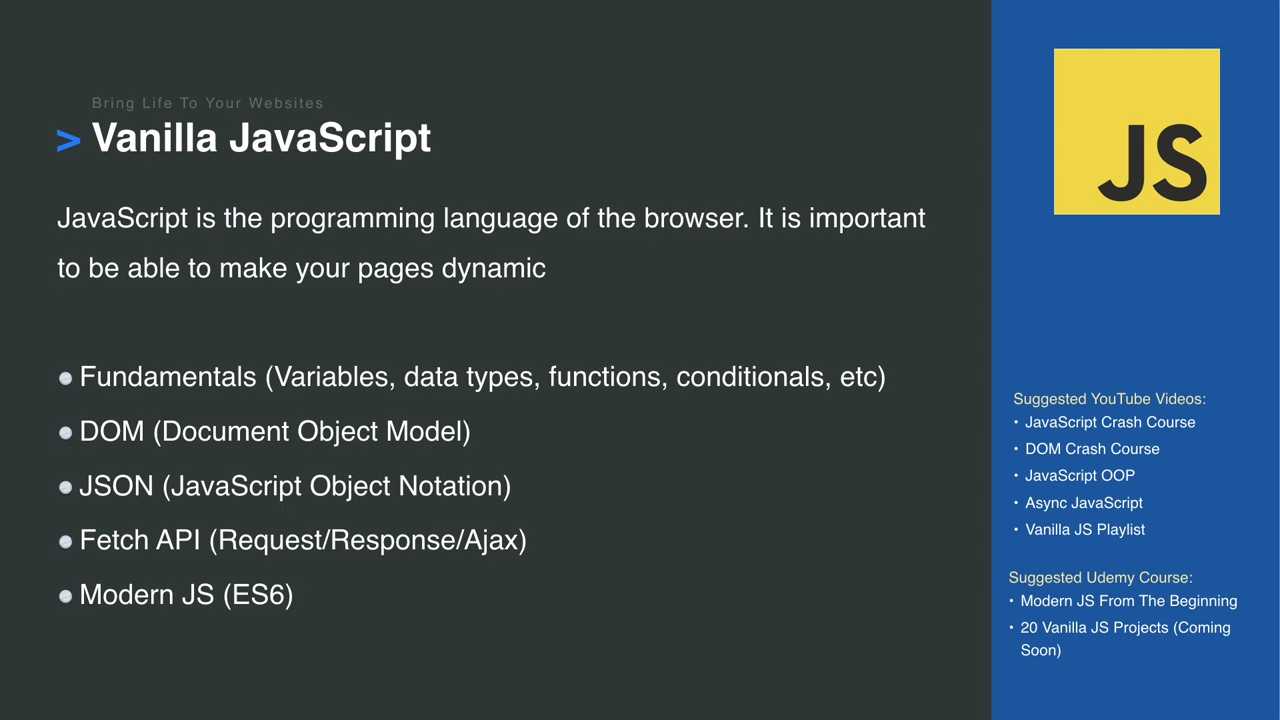 Bring Life To Your Websites
> Vanilla JavaScript

JavaScript is the programming language of the browser. It is important to be able to make your pages dynamic

- Fundamentals (Variables, data types, functions, conditionals, etc)
- DOM (Document Object Model)
- JSON (JavaScript Object Notation)
- Fetch API (Request/Response/Ajax)
- Modern JS (ES6)

JS

Suggested YouTube Videos:
- JavaScript Crash Course
- DOM Crash Course
- JavaScript OOP
- Async JavaScript
- Vanilla JS Playlist

Suggested Udemy Course:
- Modern JS From The Beginning
- 20 Vanilla JS Projects (Coming Soon)